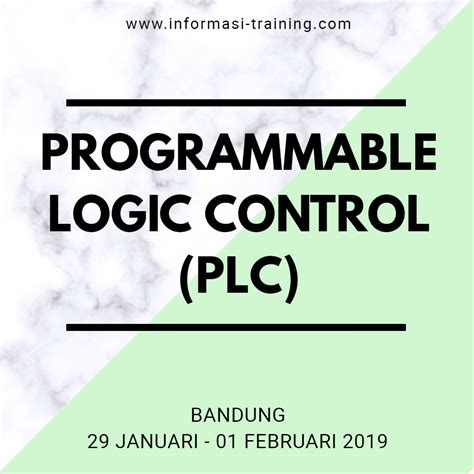 www.informasi-training.com

PROGRAMMABLE LOGIC CONTROL (PLC)

BANDUNG
29 JANUARI - 01 FEBRUARI 2019